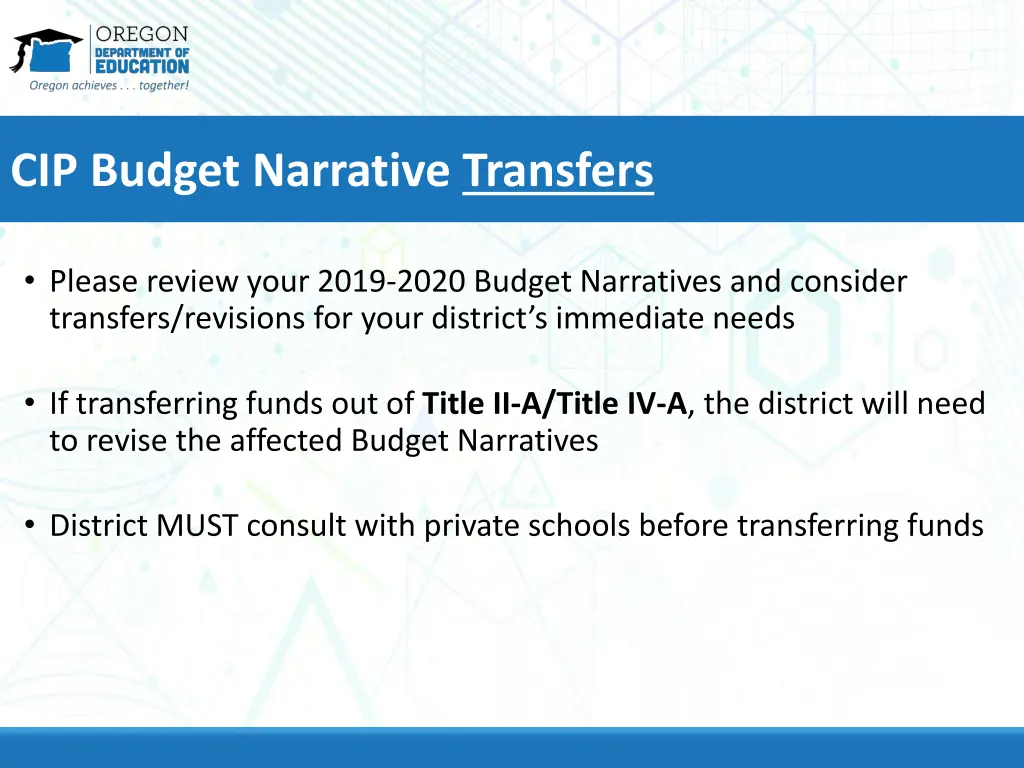 OREGON
DEPARTMENT OF
EDUCATION
Oregon achieves . . . together!

CIP Budget Narrative Transfers

• Please review your 2019-2020 Budget Narratives and consider transfers/revisions for your district's immediate needs

• If transferring funds out of Title II-A/Title IV-A, the district will need to revise the affected Budget Narratives

• District MUST consult with private schools before transferring funds